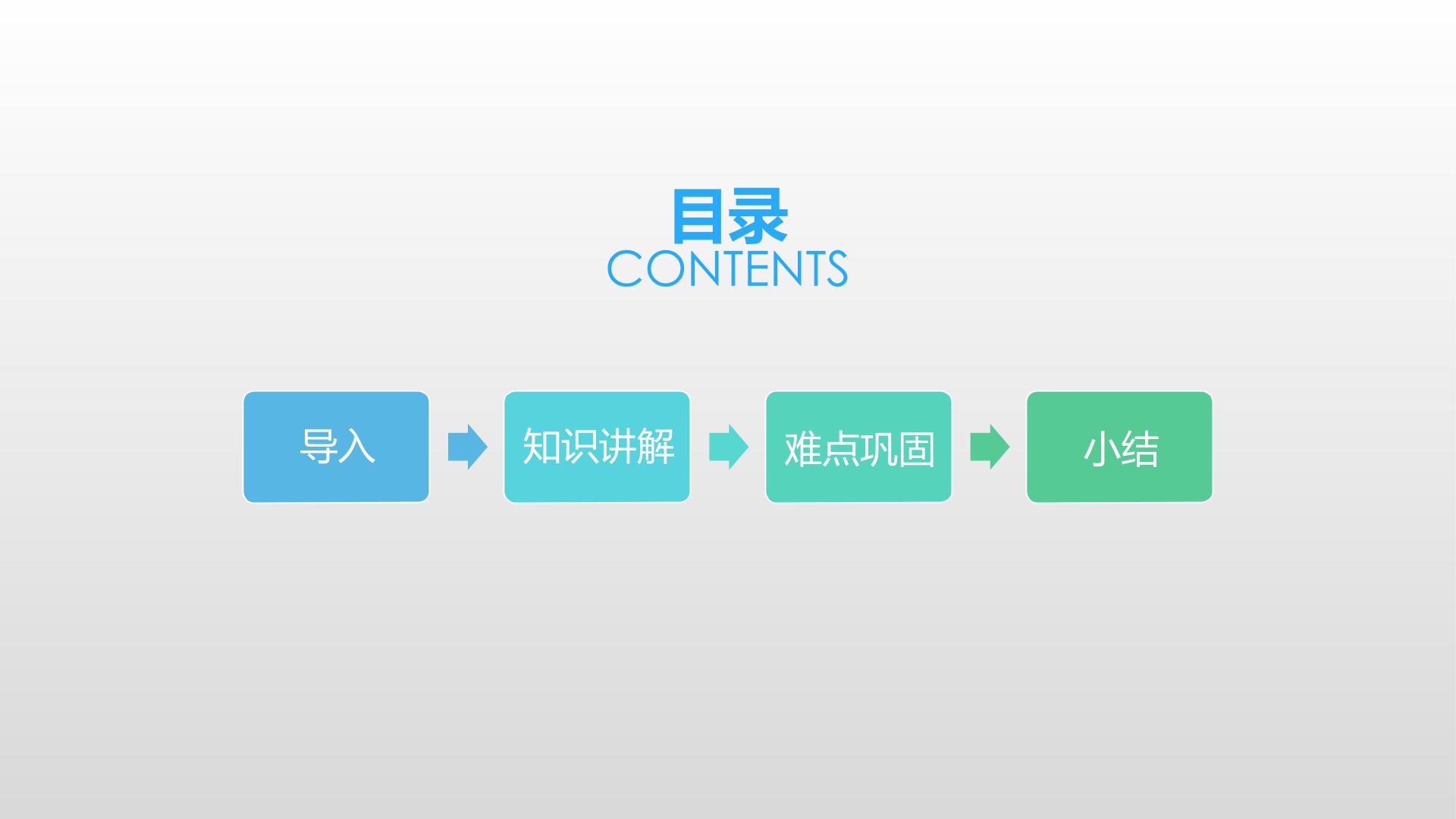 目录
CONTENTS

导入

知识讲解

难点巩固

小结